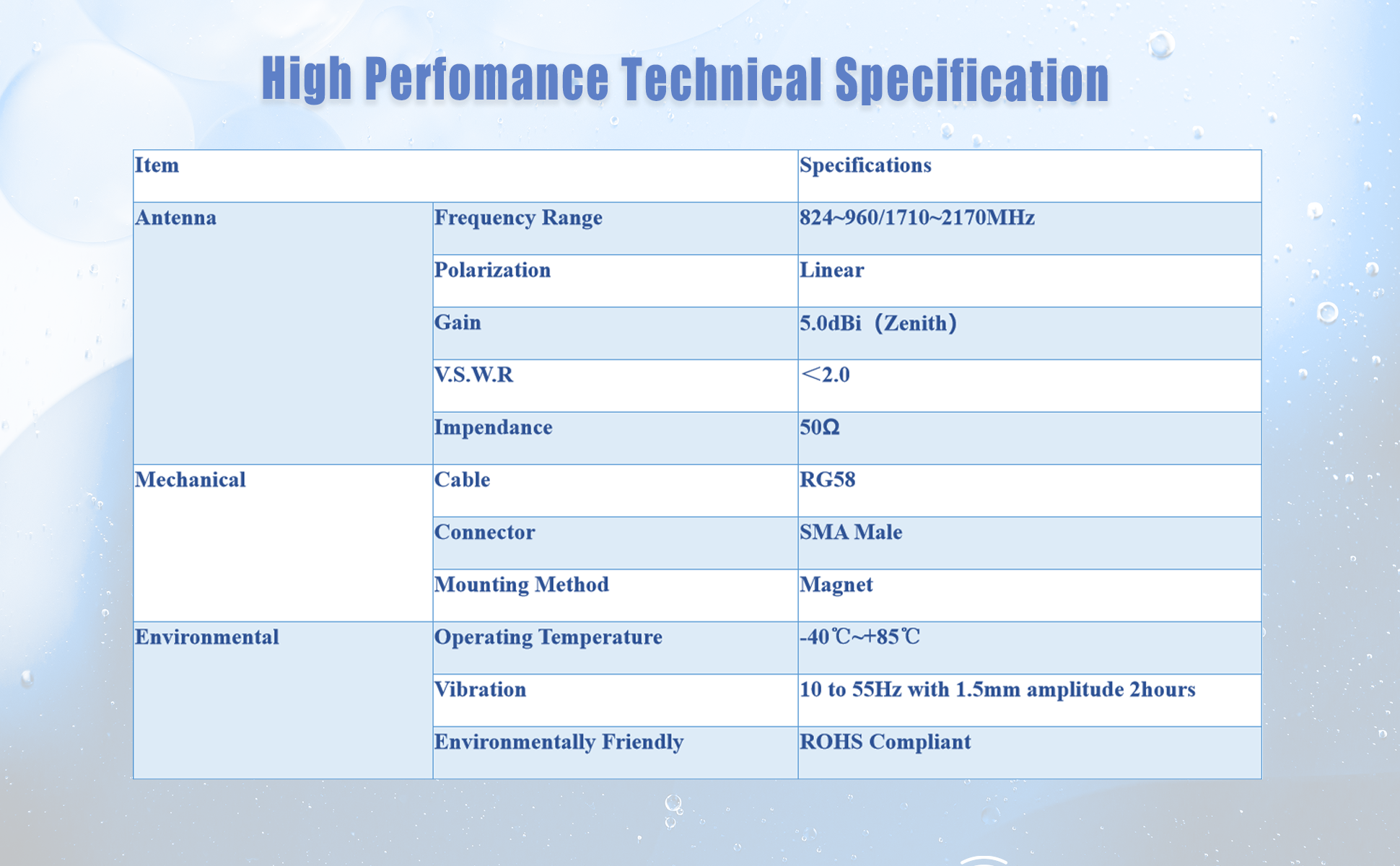 High Perfomance Technical Specification

| Item | | Specifications |
|---|---|---|
| Antenna | Frequency Range | 824~960/1710~2170MHz |
| | Polarization | Linear |
| | Gain | 5.0dBi（Zenith） |
| | V.S.W.R | ＜2.0 |
| | Impendance | 50Ω |
| Mechanical | Cable | RG58 |
| | Connector | SMA Male |
| | Mounting Method | Magnet |
| Environmental | Operating Temperature | -40℃~+85℃ |
| | Vibration | 10 to 55Hz with 1.5mm amplitude 2hours |
| | Environmentally Friendly | ROHS Compliant |